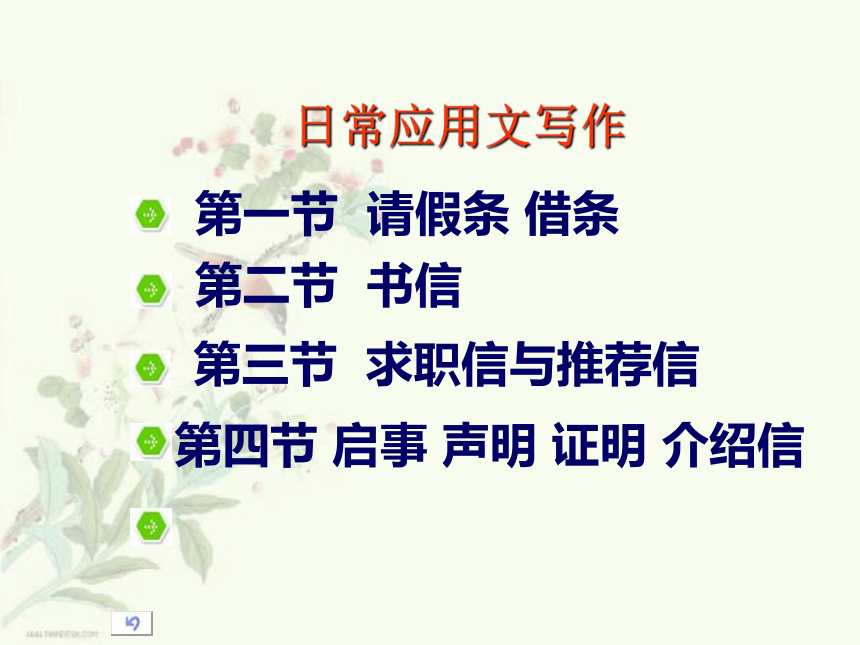 日常应用文写作

第一节 请假条 借条

第二节 书信

第三节 求职信与推荐信

第四节 启事 声明 证明 介绍信